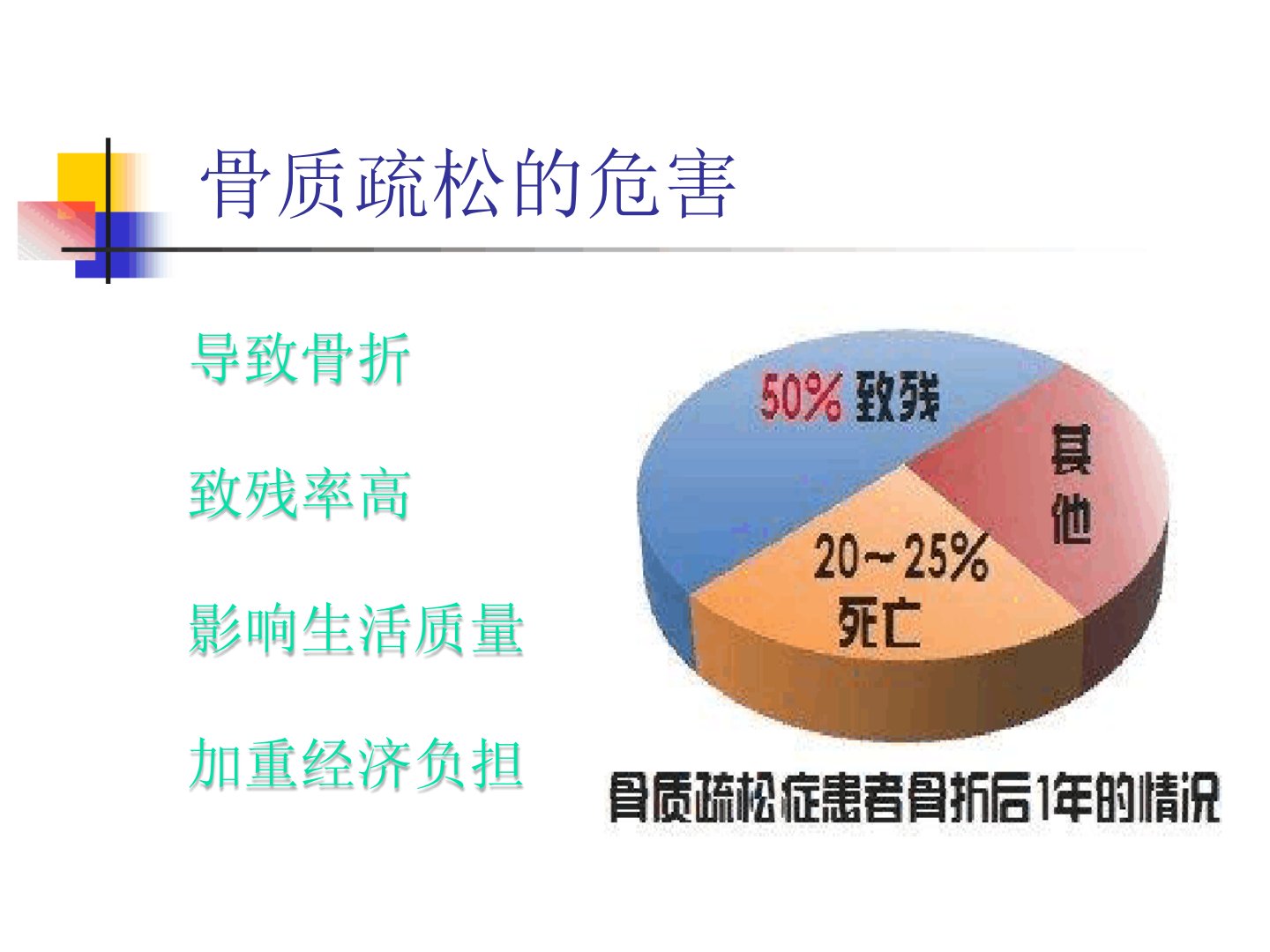 骨质疏松的危害

导致骨折

致残率高

影响生活质量

加重经济负担

50% 致残

其他

20~25% 死亡

骨质疏松症患者骨折后1年的情况